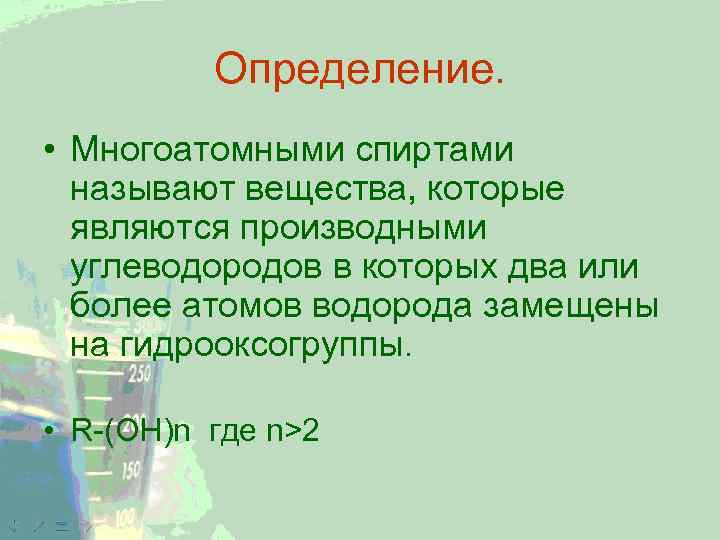 Определение.

• Многоатомными спиртами называют вещества, которые являются производными углеводородов в которых два или более атомов водорода замещены на гидрооксогруппы.

• R-(OH)n где n>2

250

150

100